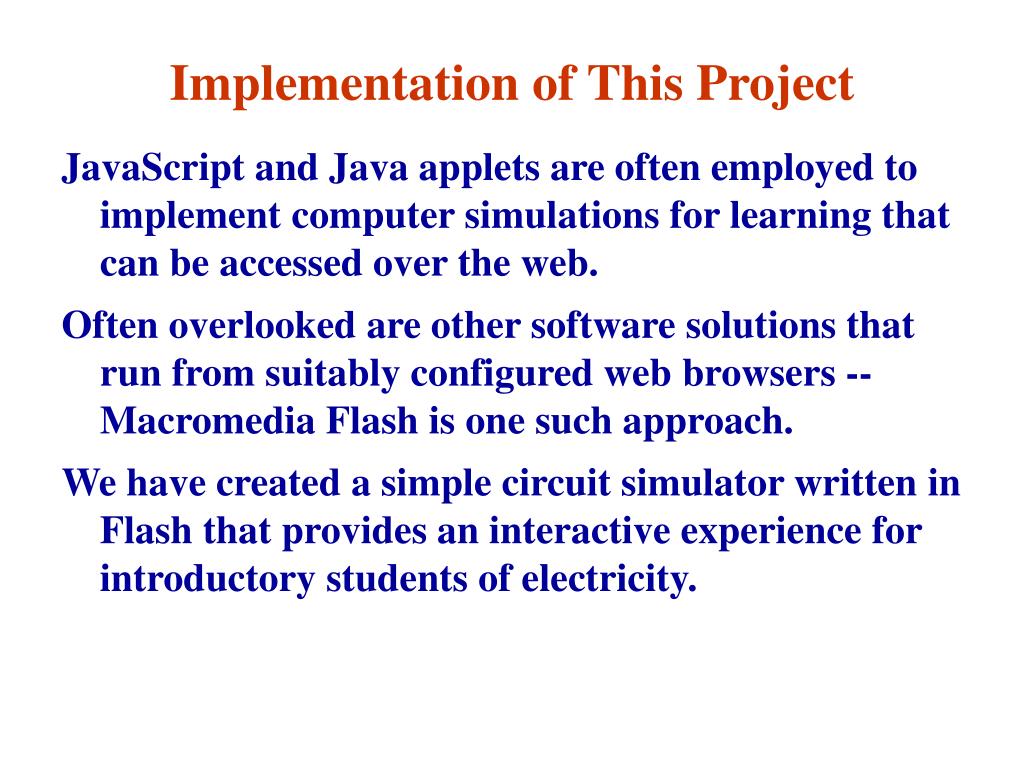 Implementation of This Project

JavaScript and Java applets are often employed to implement computer simulations for learning that can be accessed over the web.

Often overlooked are other software solutions that run from suitably configured web browsers -- Macromedia Flash is one such approach.

We have created a simple circuit simulator written in Flash that provides an interactive experience for introductory students of electricity.